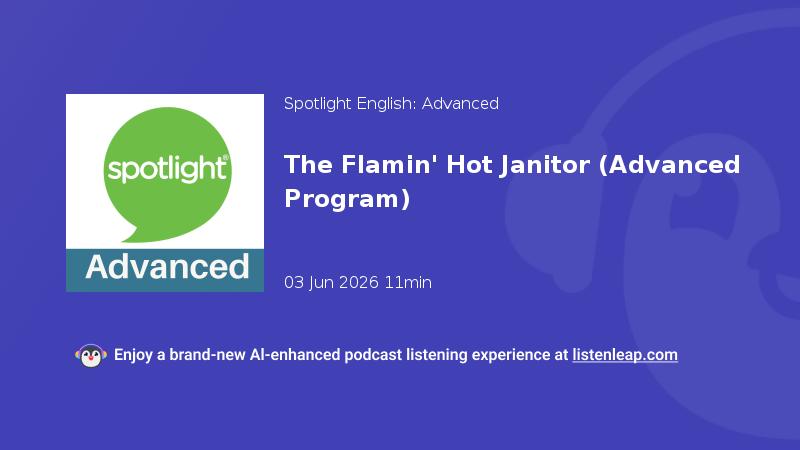 spotlight®

Advanced

Spotlight English: Advanced

The Flamin' Hot Janitor (Advanced Program)

03 Jun 2026 11min

Enjoy a brand-new AI-enhanced podcast listening experience at listenleap.com